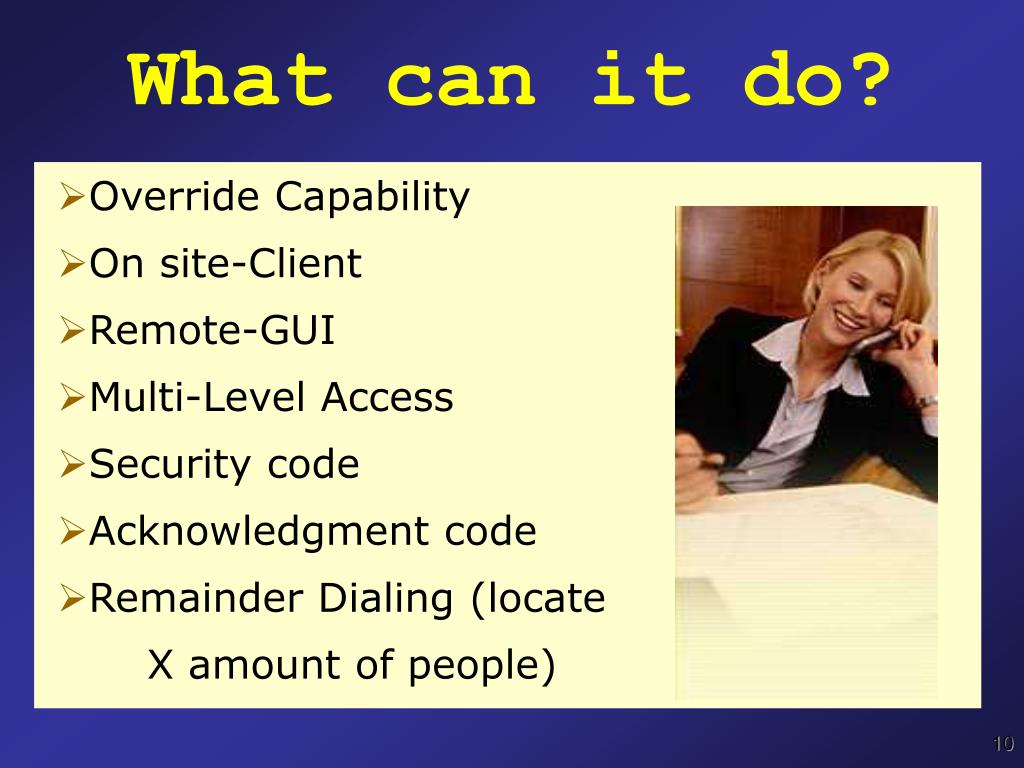 What can it do?

➢Override Capability
➢On site-Client
➢Remote-GUI
➢Multi-Level Access
➢Security code
➢Acknowledgment code
➢Remainder Dialing (locate X amount of people)

10